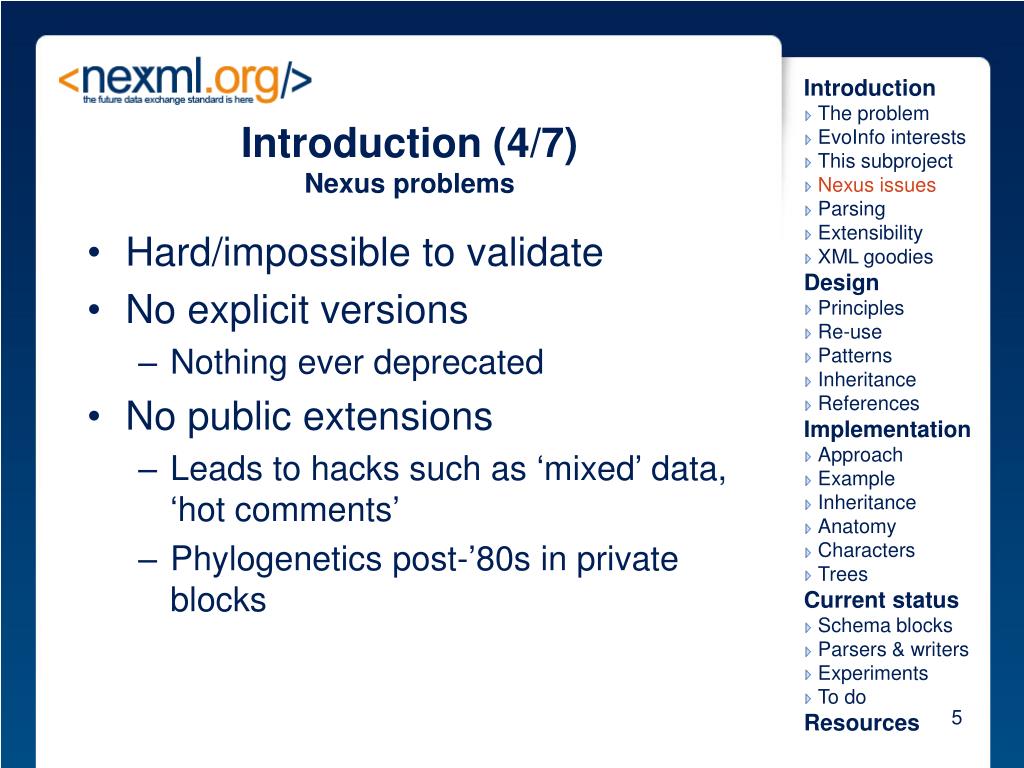 <nexml.org/>
the future data exchange standard is here

Introduction (4/7)
Nexus problems

• Hard/impossible to validate
• No explicit versions
– Nothing ever deprecated
• No public extensions
– Leads to hacks such as ‘mixed’ data, ‘hot comments’
– Phylogenetics post-’80s in private blocks

Introduction
The problem
EvoInfo interests
This subproject
Nexus issues
Parsing
Extensibility
XML goodies
Design
Principles
Re-use
Patterns
Inheritance
References
Implementation
Approach
Example
Inheritance
Anatomy
Characters
Trees
Current status
Schema blocks
Parsers & writers
Experiments
To do
Resources

5